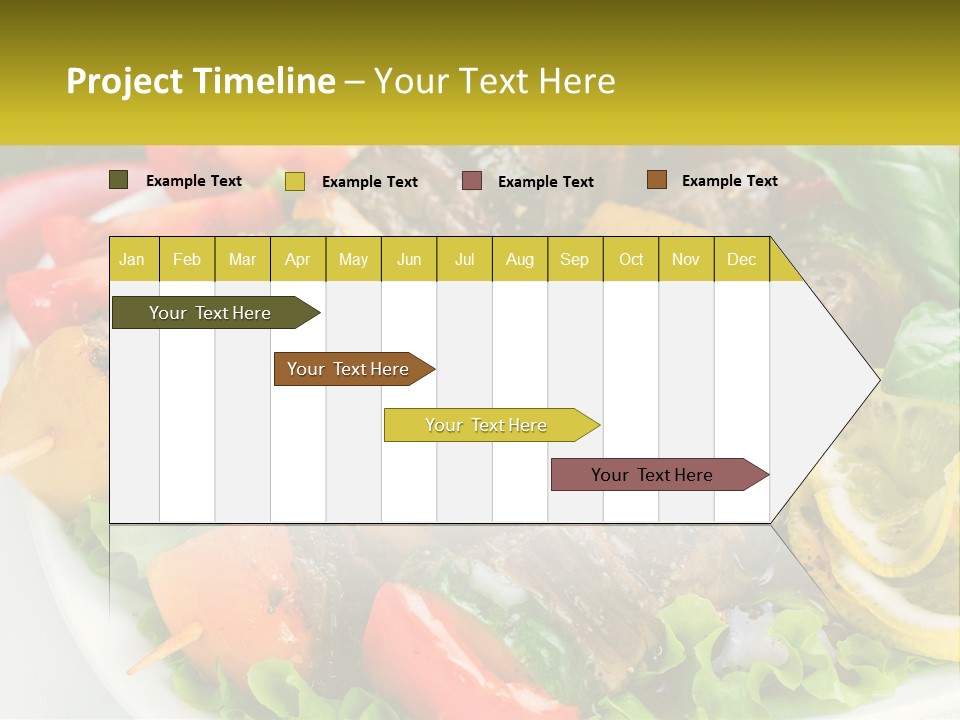 Project Timeline – Your Text Here

Example Text
Example Text
Example Text
Example Text

| Jan | Feb | Mar | Apr | May | Jun | Jul | Aug | Sep | Oct | Nov | Dec |
|---|---|---|---|---|---|---|---|---|---|---|---|

Your Text Here
Your Text Here
Your Text Here
Your Text Here